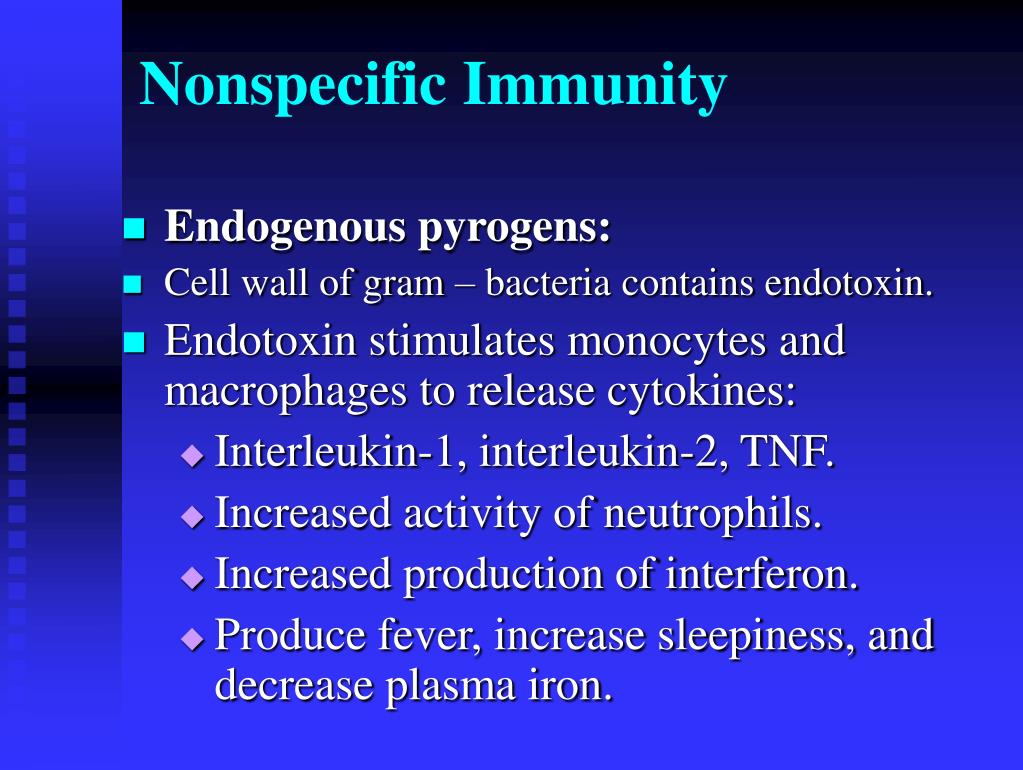 Nonspecific Immunity

Endogenous pyrogens:

Cell wall of gram – bacteria contains endotoxin.

Endotoxin stimulates monocytes and macrophages to release cytokines:

Interleukin-1, interleukin-2, TNF.

Increased activity of neutrophils.

Increased production of interferon.

Produce fever, increase sleepiness, and decrease plasma iron.